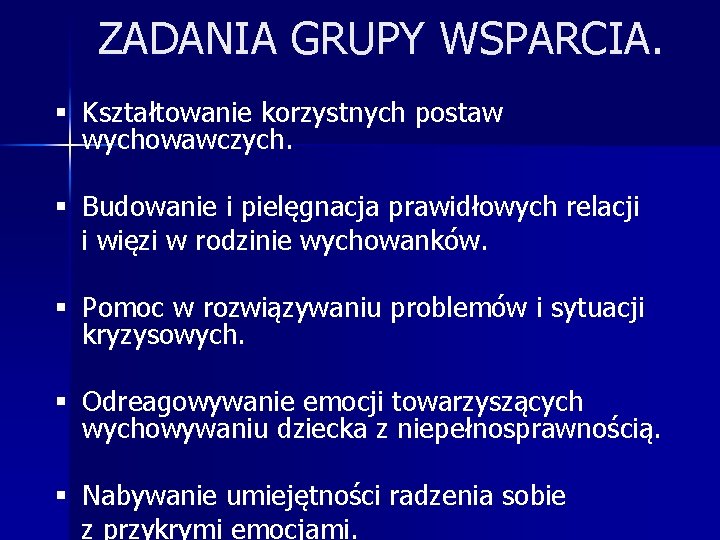 ZADANIA GRUPY WSPARCIA.

▪ Kształtowanie korzystnych postaw wychowawczych.

▪ Budowanie i pielęgnacja prawidłowych relacji i więzi w rodzinie wychowanków.

▪ Pomoc w rozwiązywaniu problemów i sytuacji kryzysowych.

▪ Odreagowywanie emocji towarzyszących wychowywaniu dziecka z niepełnosprawnością.

▪ Nabywanie umiejętności radzenia sobie z przykrymi emocjami.